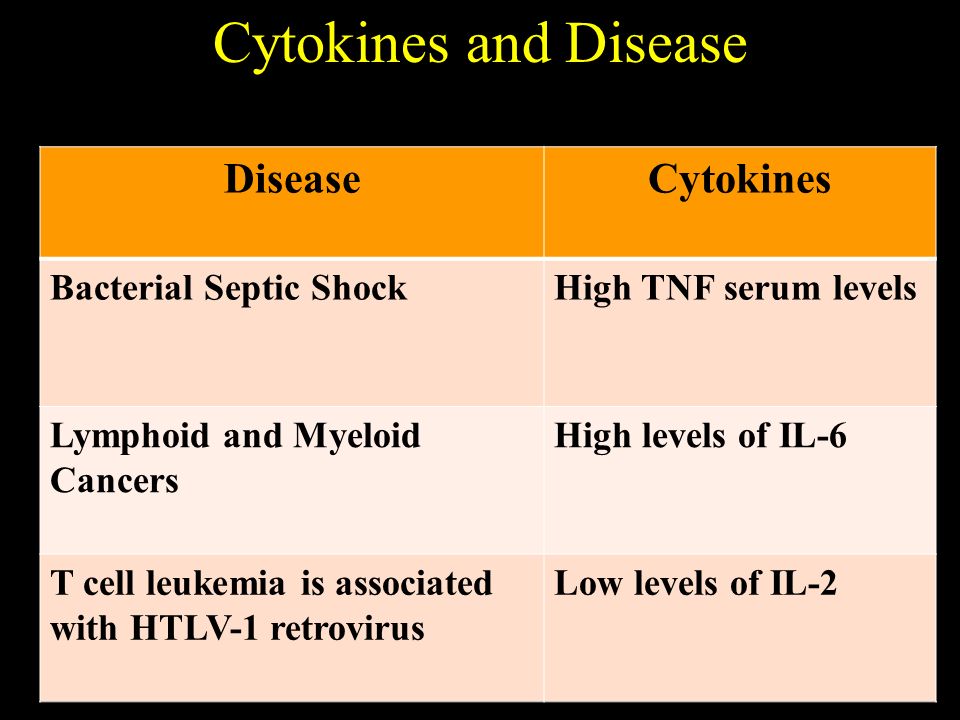 Cytokines and Disease

| Disease | Cytokines |
|---|---|
| Bacterial Septic Shock | High TNF serum levels |
| Lymphoid and Myeloid Cancers | High levels of IL-6 |
| T cell leukemia is associated with HTLV-1 retrovirus | Low levels of IL-2 |